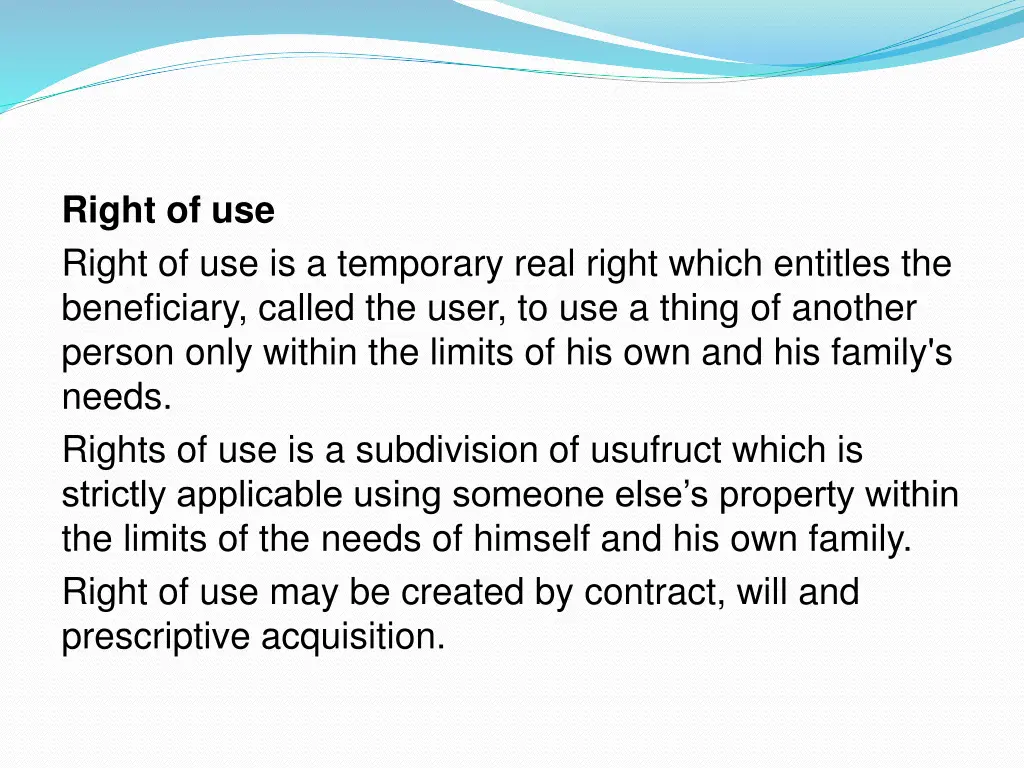 Right of use

Right of use is a temporary real right which entitles the beneficiary, called the user, to use a thing of another person only within the limits of his own and his family's needs.

Rights of use is a subdivision of usufruct which is strictly applicable using someone else’s property within the limits of the needs of himself and his own family.

Right of use may be created by contract, will and prescriptive acquisition.